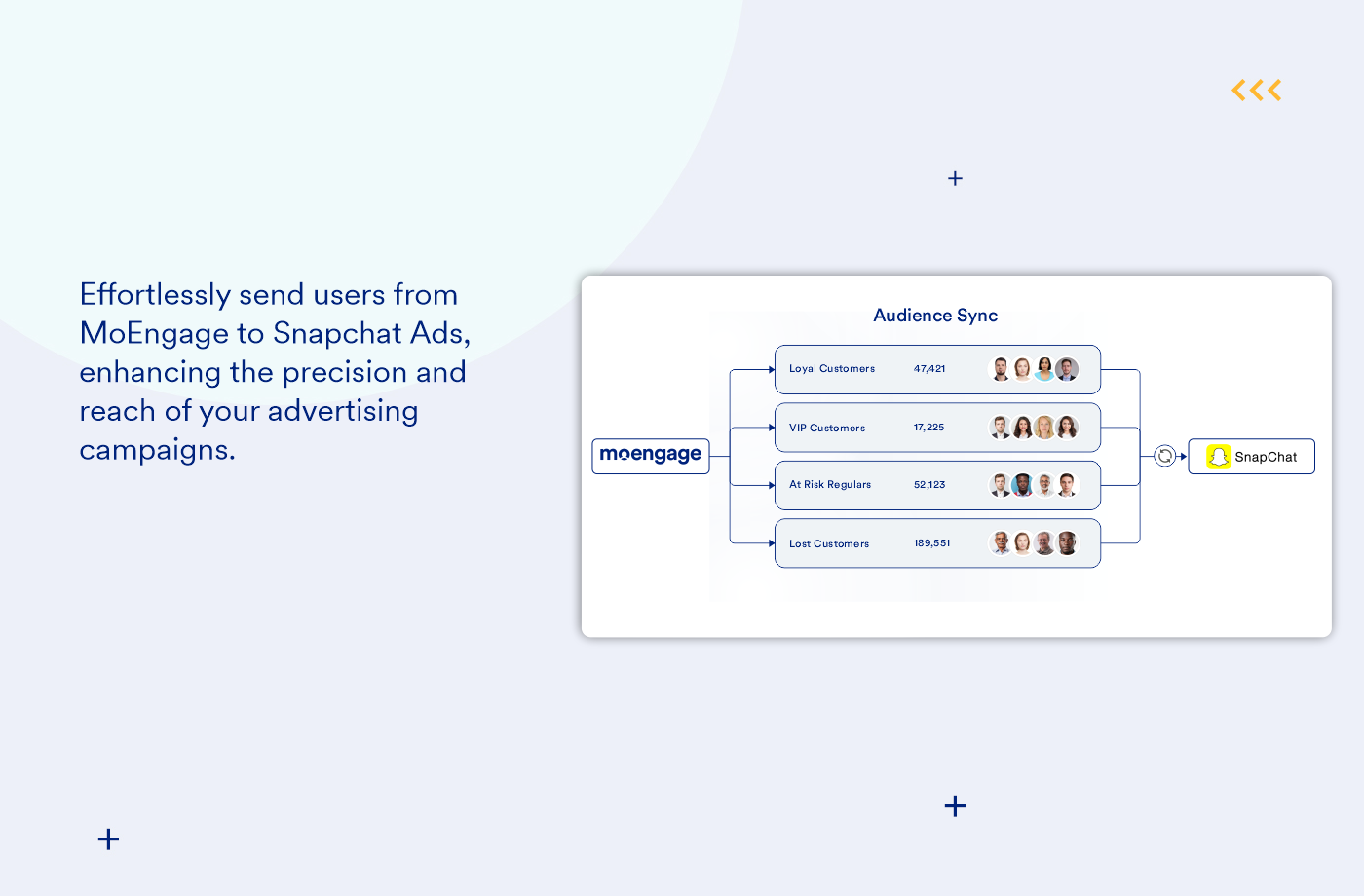 Effortlessly send users from MoEngage to Snapchat Ads, enhancing the precision and reach of your advertising campaigns.

Audience Sync

moengage

Loyal Customers 47,421

VIP Customers 17,225

At Risk Regulars 52,123

Lost Customers 189,551

SnapChat